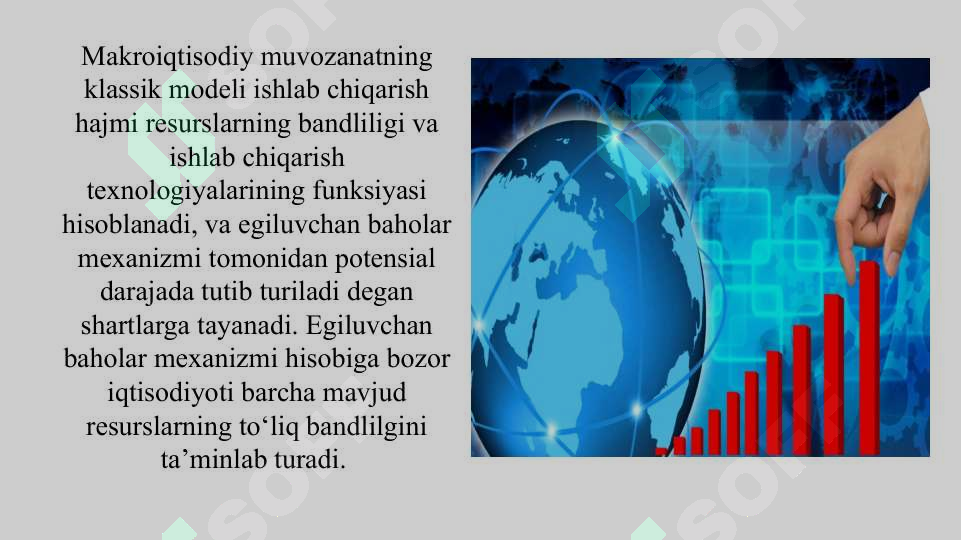 Makroiqtisodiy muvozanatning klassik modeli ishlab chiqarish hajmi resurslarning bandliligi va ishlab chiqarish texnologiyalarining funksiyasi hisoblanadi, va egiluvchan baholar mexanizmi tomonidan potensial darajada tutib turiladi degan shartlarga tayanadi. Egiluvchan baholar mexanizmi hisobiga bozor iqtisodiyoti barcha mavjud resurslarning to‘liq bandlilgini ta’minlab turadi.